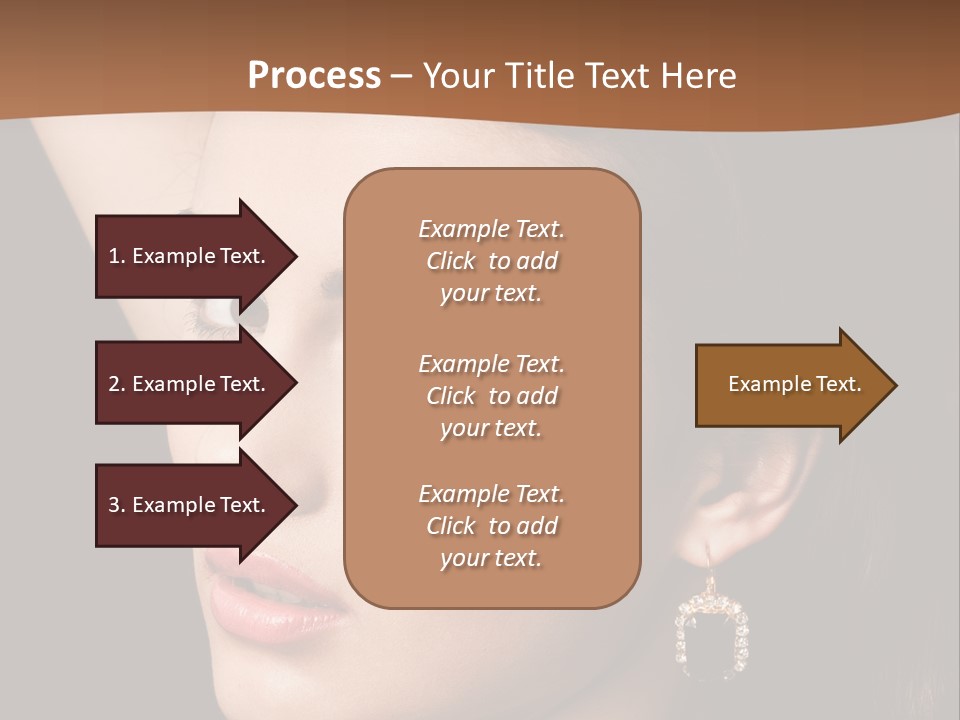 Process – Your Title Text Here

1. Example Text.

2. Example Text.

3. Example Text.

Example Text. Click to add your text.

Example Text. Click to add your text.

Example Text. Click to add your text.

Example Text.